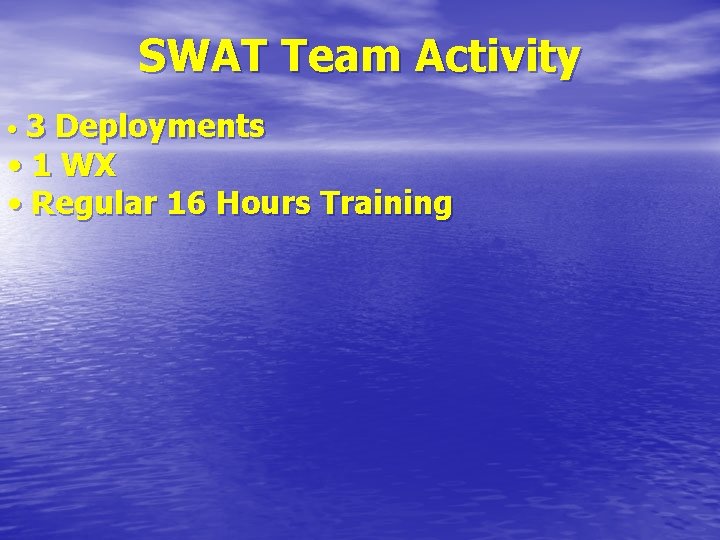 SWAT Team Activity

• 3 Deployments
• 1 WX
• Regular 16 Hours Training